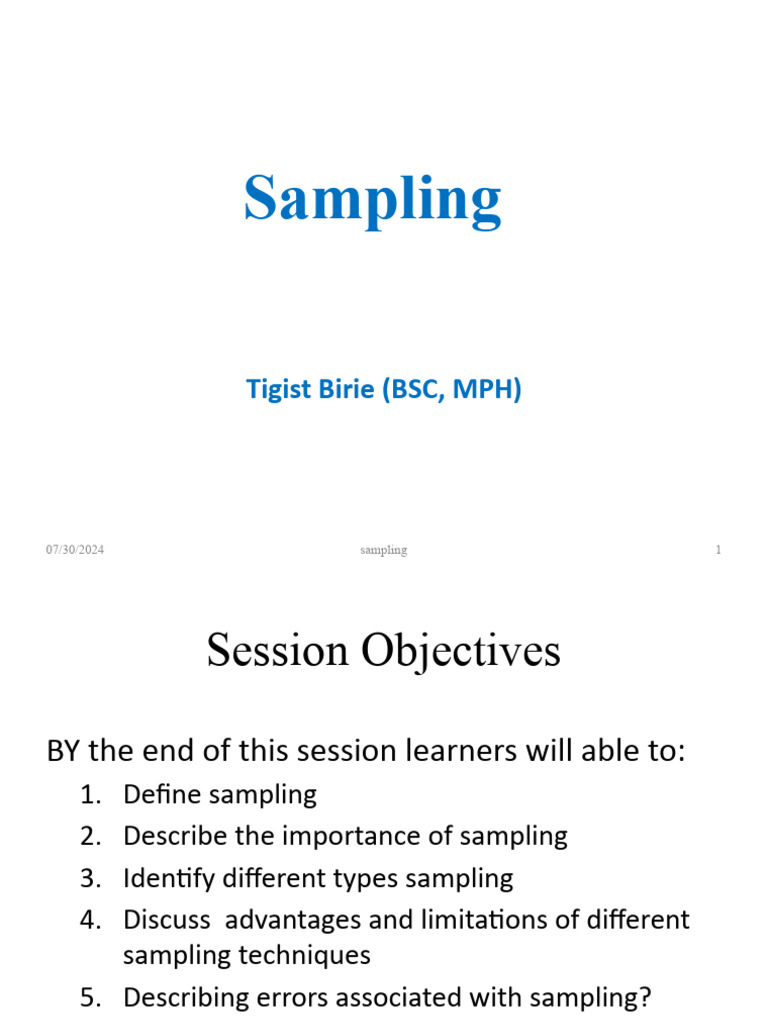 Sampling

Tigist Birie (BSC, MPH)

07/30/2024 sampling 1

Session Objectives

BY the end of this session learners will able to:

1. Define sampling
2. Describe the importance of sampling
3. Identify different types sampling
4. Discuss advantages and limitations of different sampling techniques
5. Describing errors associated with sampling?